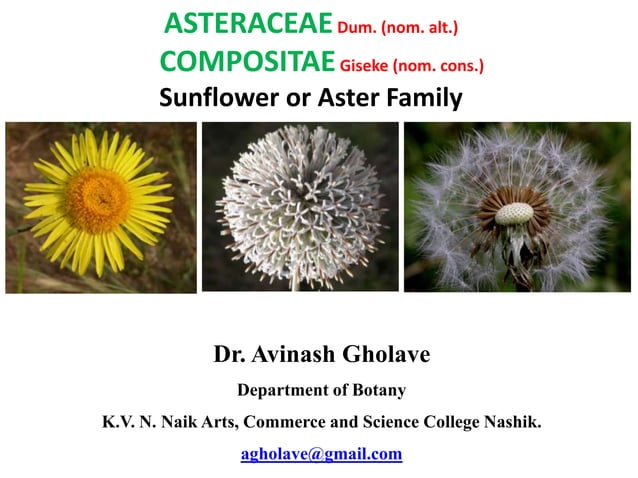 ASTERACEAE Dum. (nom. alt.)
COMPOSITAE Giseke (nom. cons.)
Sunflower or Aster Family

Dr. Avinash Gholave
Department of Botany
K.V. N. Naik Arts, Commerce and Science College Nashik.
agholave@gmail.com